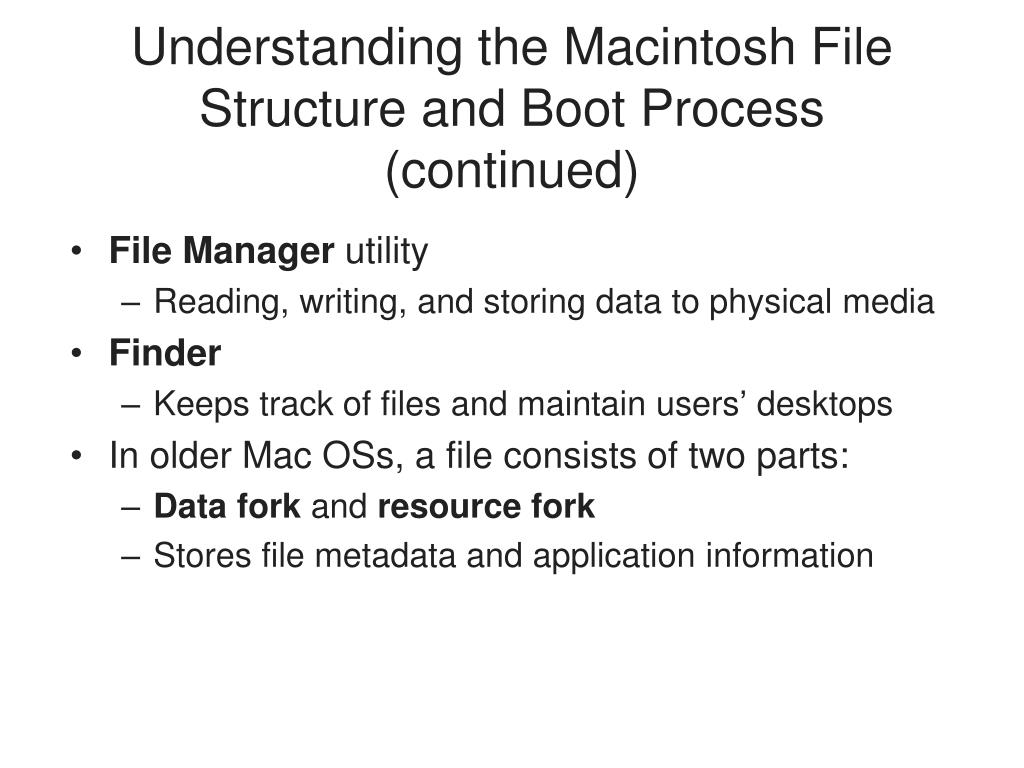 Understanding the Macintosh File Structure and Boot Process (continued)

• File Manager utility
– Reading, writing, and storing data to physical media
• Finder
– Keeps track of files and maintain users' desktops
• In older Mac OSs, a file consists of two parts:
– Data fork and resource fork
– Stores file metadata and application information